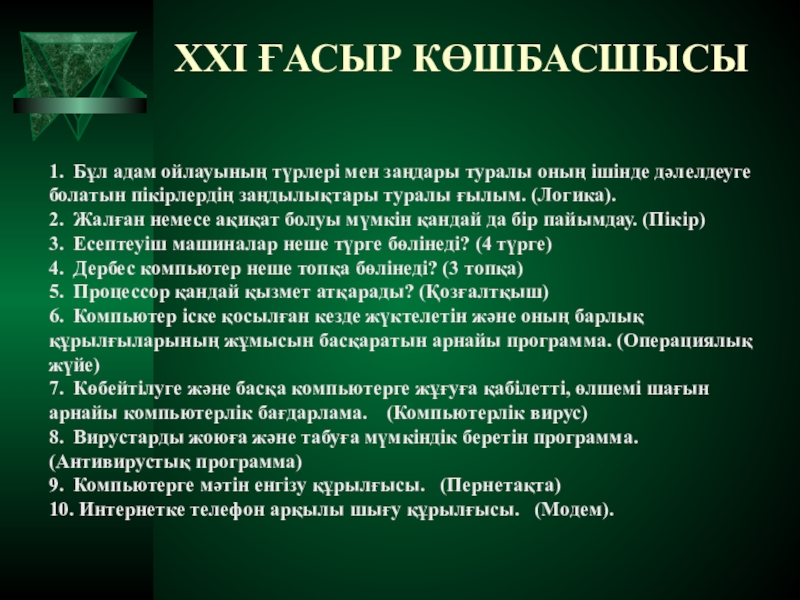 XXI ҒАСЫР КӨШБАСШЫСЫ

1. Бұл адам ойлауының түрлері мен заңдары туралы оның ішінде дәлелдеуге болатын пікірлердің заңдылықтары туралы ғылым. (Логика).
2. Жалған немесе ақиқат болуы мүмкін қандай да бір пайымдау. (Пікір)
3. Есептеуіш машиналар неше түрге бөлінеді? (4 түрге)
4. Дербес компьютер неше топқа бөлінеді? (3 топқа)
5. Процессор қандай қызмет атқарады? (Қозғалтқыш)
6. Компьютер іске қосылған кезде жүктелетін және оның барлық құрылғыларының жұмысын басқаратын арнайы программа. (Операциялық жүйе)
7. Көбейтілуге және басқа компьютерге жұғуға қабілетті, өлшемі шағын арнайы компьютерлік бағдарлама. (Компьютерлік вирус)
8. Вирустарды жоюға және табуға мүмкіндік беретін программа. (Антивирустық программа)
9. Компьютерге мәтін енгізу құрылғысы. (Пернетақта)
10. Интернетке телефон арқылы шығу құрылғысы. (Модем).